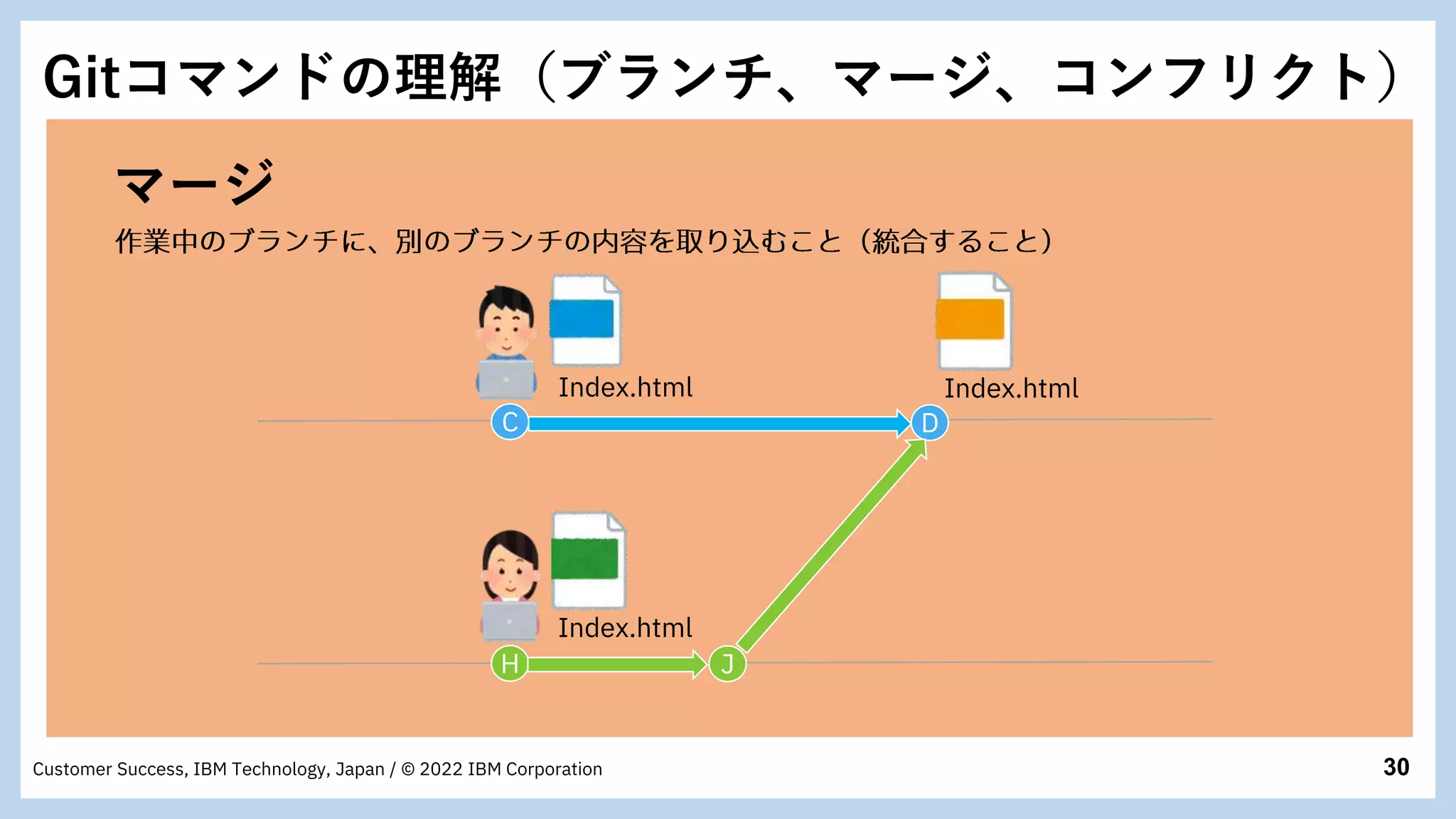 Gitコマンドの理解（ブランチ、マージ、コンフリクト）

マージ

作業中のブランチに、別のブランチの内容を取り込むこと（統合すること）

Index.html

Index.html

C

D

Index.html

H

J

Customer Success, IBM Technology, Japan / © 2022 IBM Corporation

30